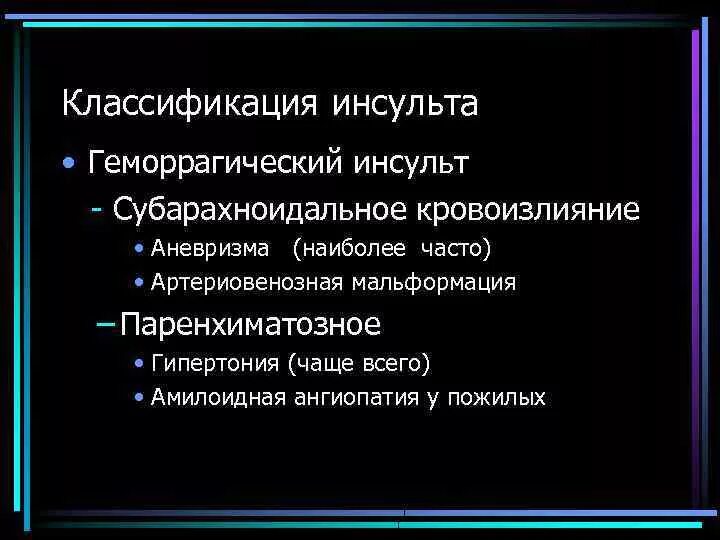 Классификация инсульта

• Геморрагический инсульт

- Субарахноидальное кровоизлияние

• Аневризма (наиболее часто)

• Артериовенозная мальформация

– Паренхиматозное

• Гипертония (чаще всего)

• Амилоидная ангиопатия у пожилых